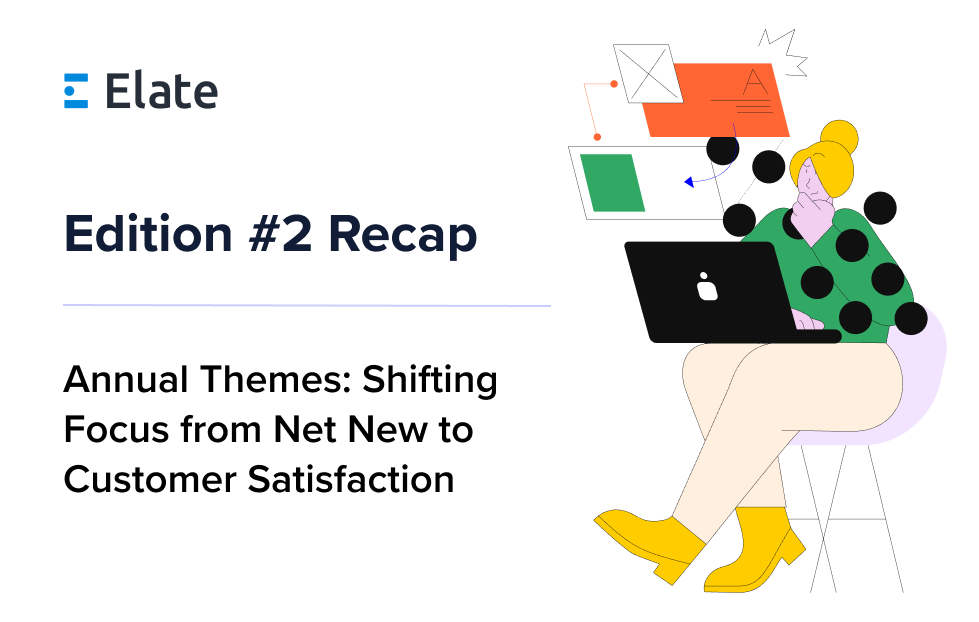 Elate

Edition #2 Recap

Annual Themes: Shifting Focus from Net New to Customer Satisfaction

A